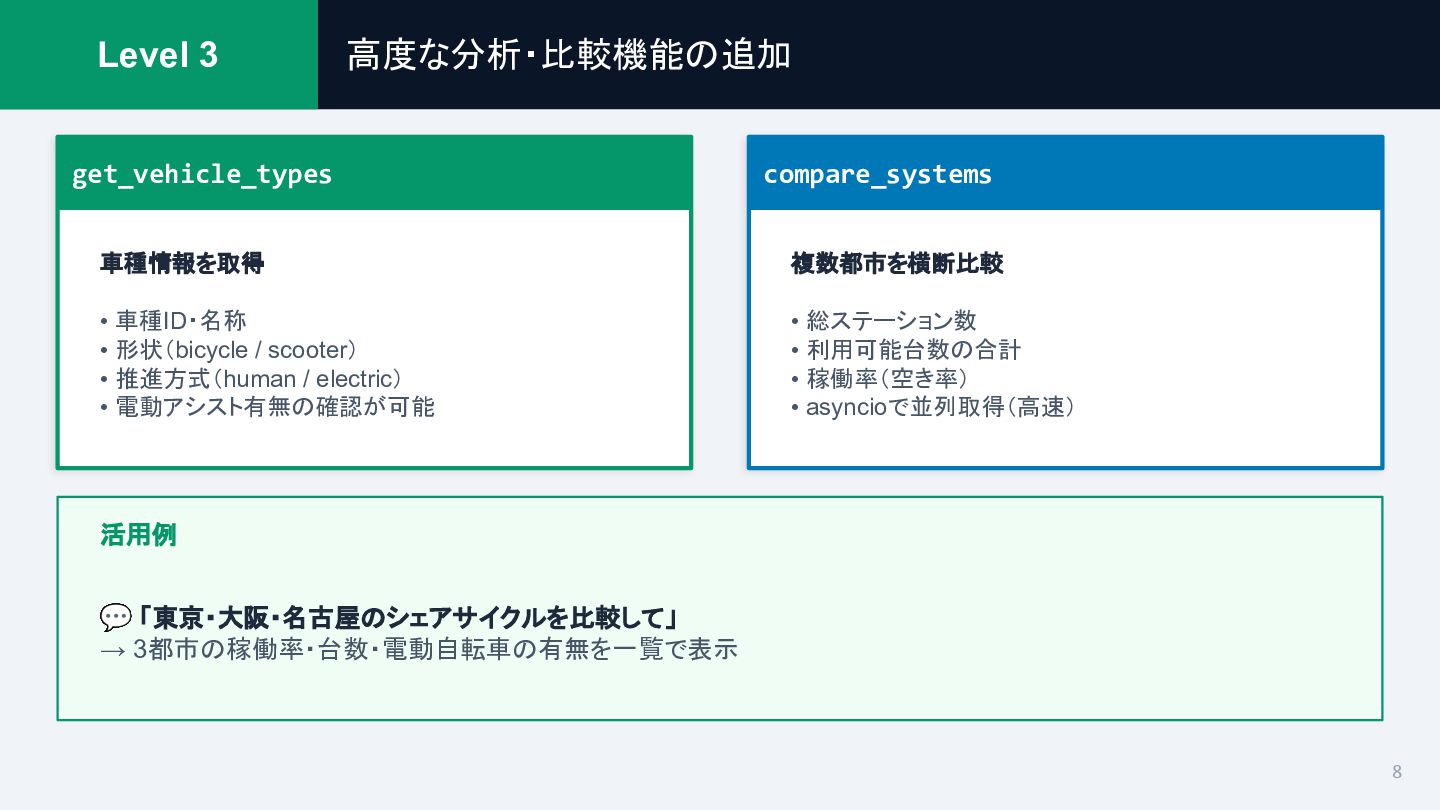 Level 3

高度な分析･比較機能の追加

get_vehicle_types

車種情報を取得

• 車種ID･名称
• 形状（bicycle / scooter）
• 推進方式（human / electric）
• 電動アシスト有無の確認が可能

compare_systems

複数都市を横断比較

• 総ステーション数
• 利用可能台数の合計
• 稼働率（空き率）
• asyncioで並列取得（高速）

活用例

💬「東京･大阪･名古屋のシェアサイクルを比較して」
→ 3都市の稼働率･台数･電動自転車の有無を一覧で表示

8